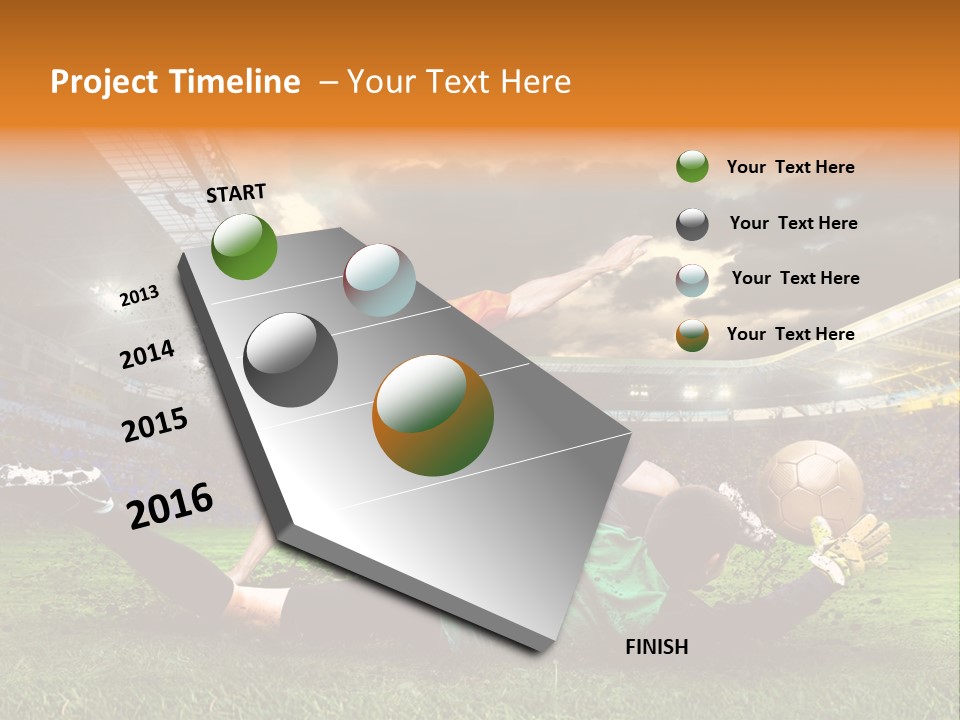 Project Timeline – Your Text Here

START

2013

2014

2015

2016

FINISH

Your Text Here

Your Text Here

Your Text Here

Your Text Here